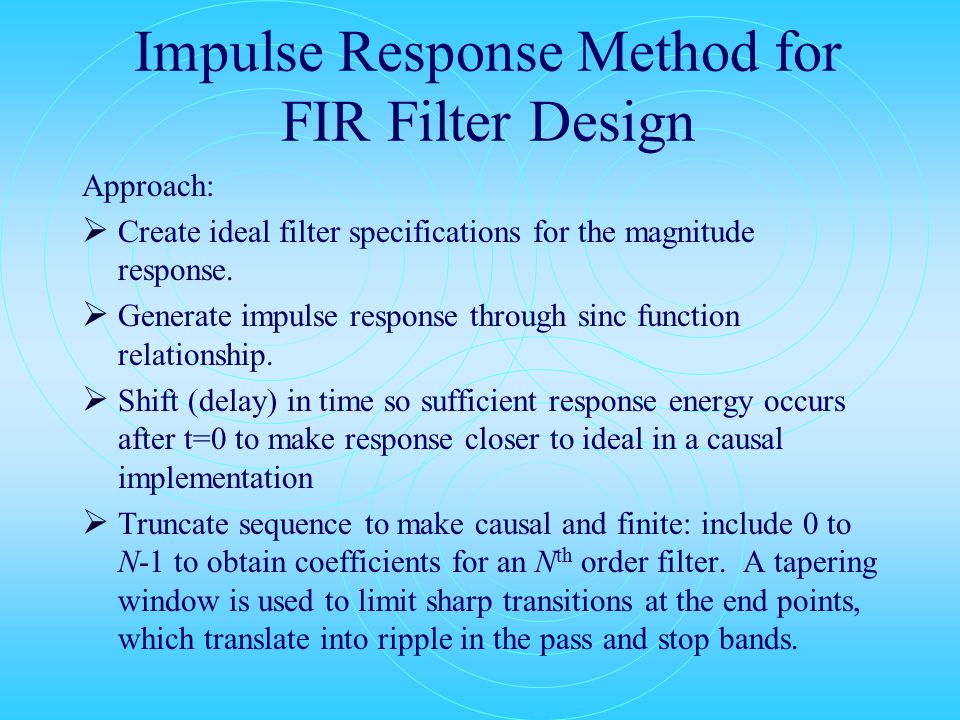 Impulse Response Method for FIR Filter Design

Approach:

➢ Create ideal filter specifications for the magnitude response.

➢ Generate impulse response through sinc function relationship.

➢ Shift (delay) in time so sufficient response energy occurs after t=0 to make response closer to ideal in a causal implementation

➢ Truncate sequence to make causal and finite: include 0 to $N$-1 to obtain coefficients for an $N^{th}$ order filter. A tapering window is used to limit sharp transitions at the end points, which translate into ripple in the pass and stop bands.